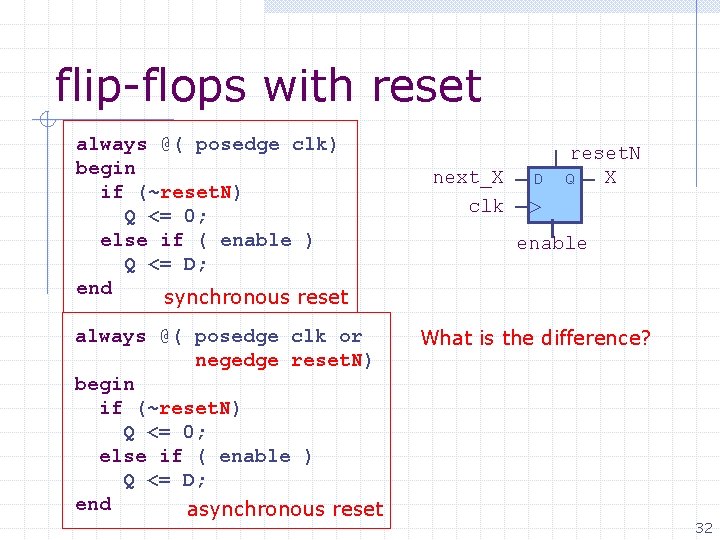 flip-flops with reset

always @( posedge clk)
begin
  if (~resetN)
    Q <= 0;
  else if ( enable )
    Q <= D;
end

synchronous reset

resetN
next_X
D
Q
X
clk
enable

always @( posedge clk or
          negedge resetN)
begin
  if (~resetN)
    Q <= 0;
  else if ( enable )
    Q <= D;
end

asynchronous reset

What is the difference?

32